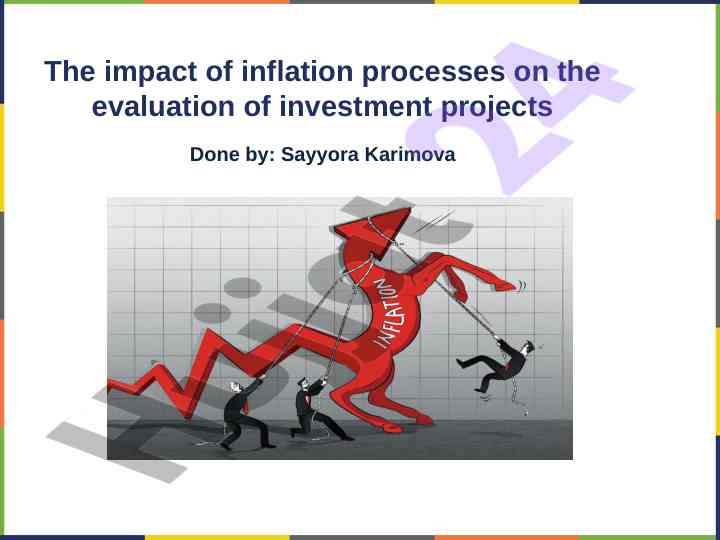 The impact of inflation processes on the evaluation of investment projects

Done by: Sayyora Karimova

INFLATION